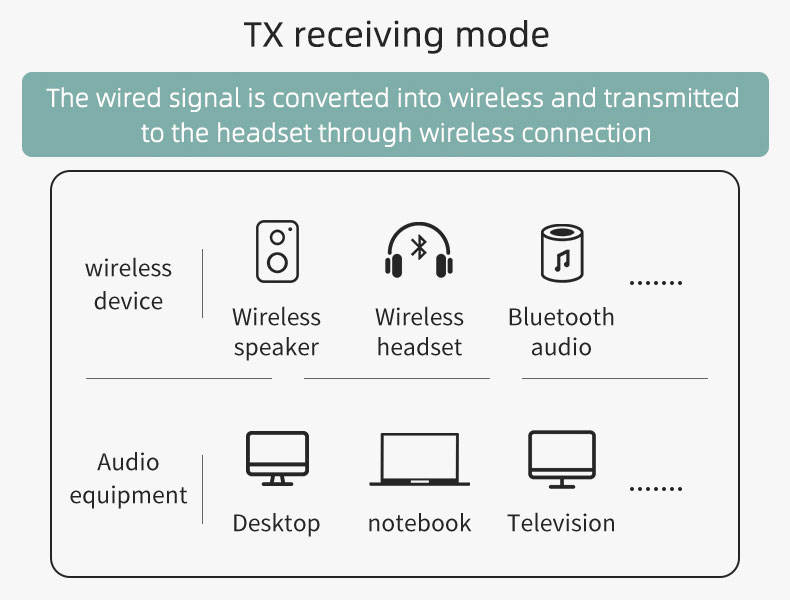 TX receiving mode

The wired signal is converted into wireless and transmitted to the headset through wireless connection

wireless device

Wireless speaker

Wireless headset

Bluetooth audio

.......

Audio equipment

Desktop

notebook

Television

.......